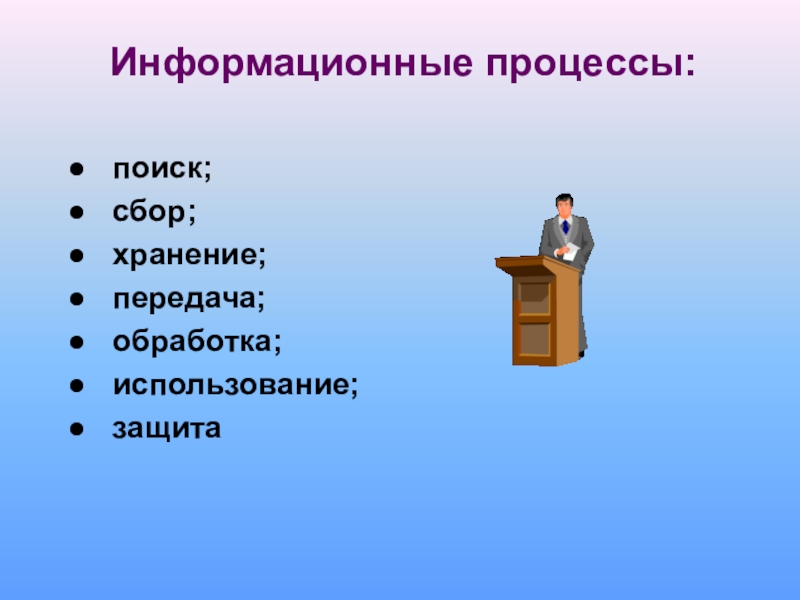 Информационные процессы:

- поиск;
- сбор;
- хранение;
- передача;
- обработка;
- использование;
- защита